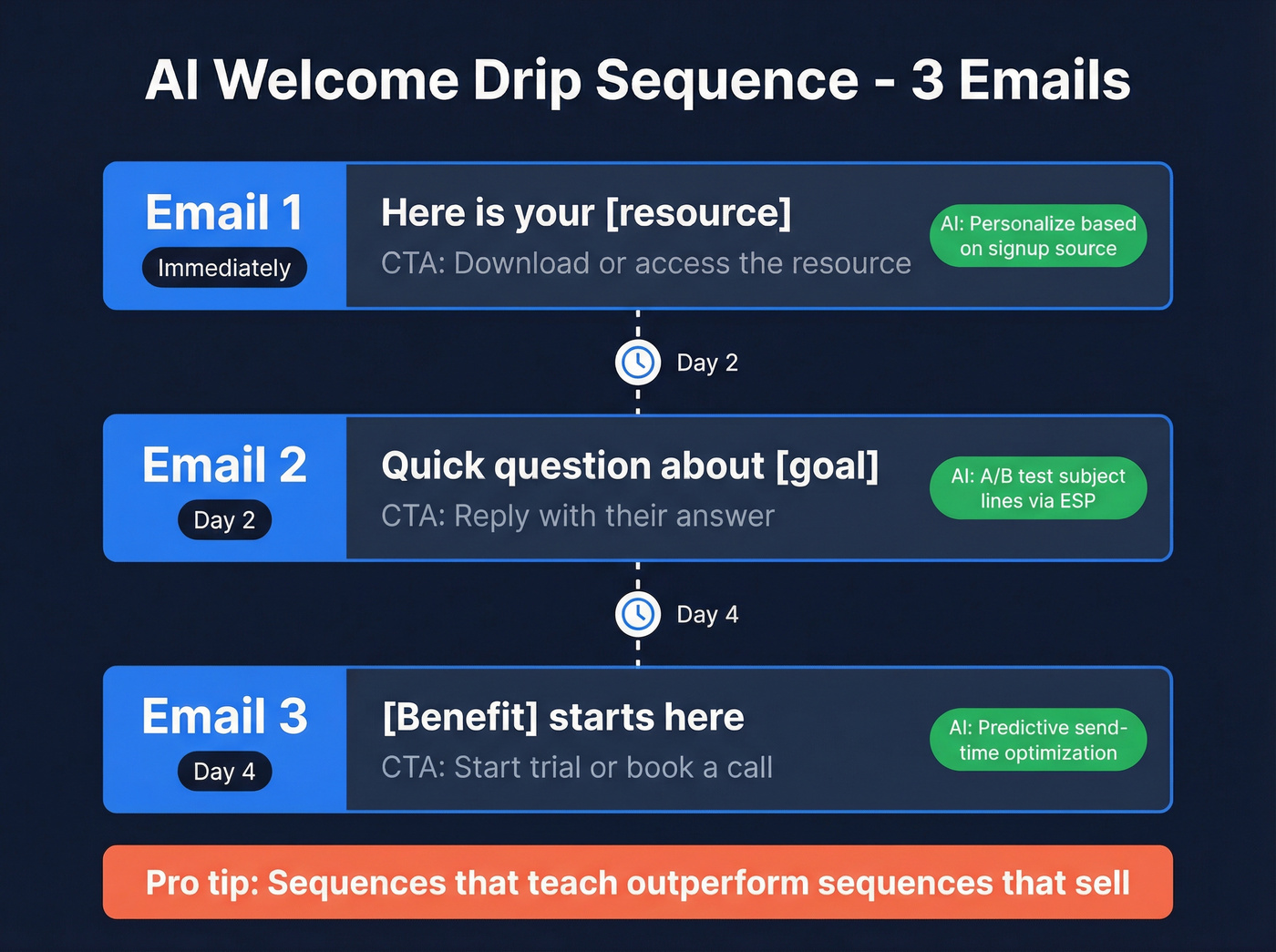 AI Welcome Drip Sequence - 3 Emails

Email 1
Immediately

Here is your [resource]
CTA: Download or access the resource

AI: Personalize based on signup source

Day 2

Email 2
Day 2

Quick question about [goal]
CTA: Reply with their answer

AI: A/B test subject lines via ESP

Day 4

Email 3
Day 4

[Benefit] starts here
CTA: Start trial or book a call

AI: Predictive send-time optimization

Pro tip: Sequences that teach outperform sequences that sell